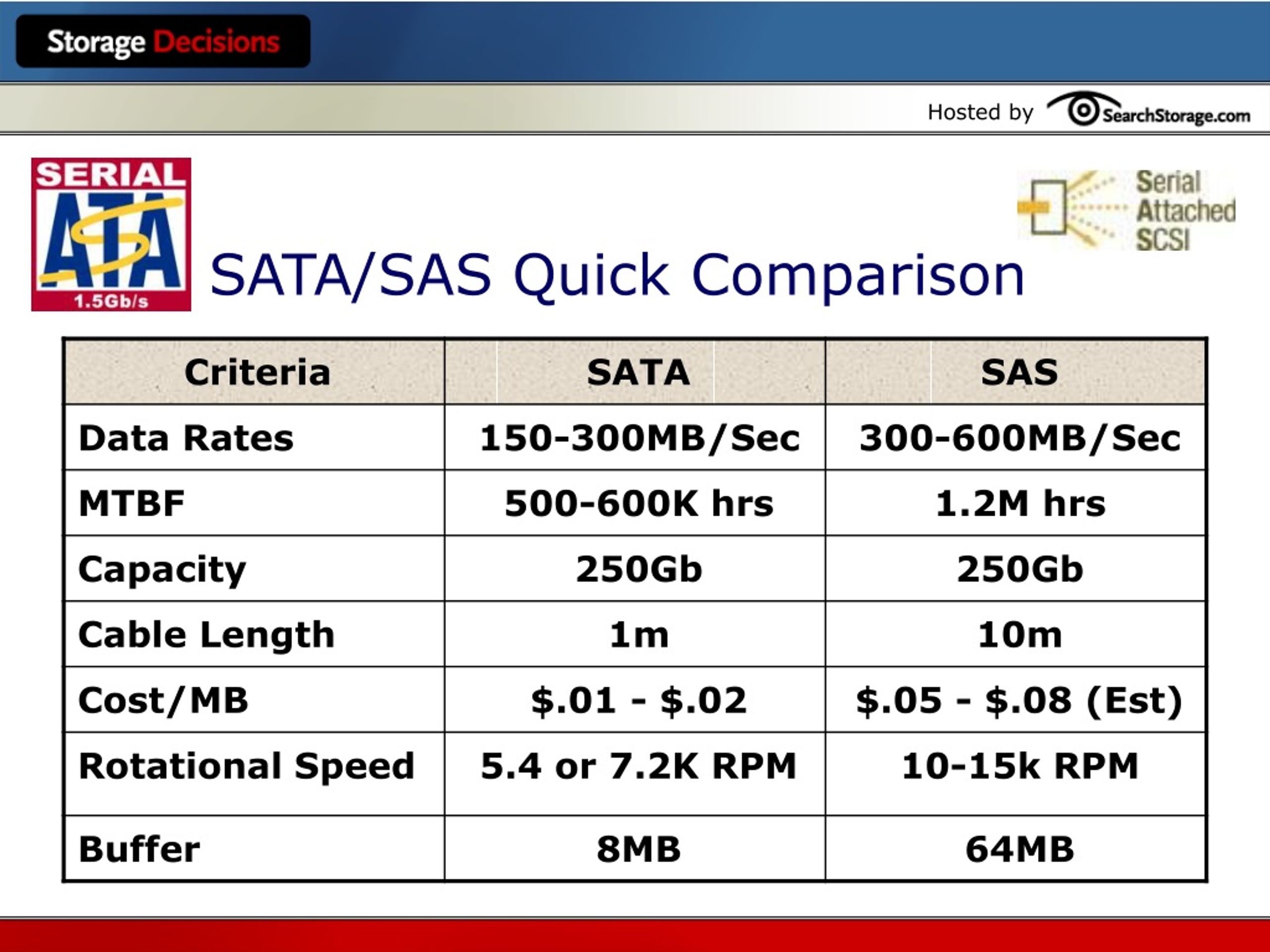 Storage Decisions

Hosted by SearchStorage.com

SERIAL ATA 1.5Gb/s

Serial Attached SCSI

SATA/SAS Quick Comparison

| Criteria | SATA | SAS |
|---|---|---|
| Data Rates | 150-300MB/Sec | 300-600MB/Sec |
| MTBF | 500-600K hrs | 1.2M hrs |
| Capacity | 250Gb | 250Gb |
| Cable Length | 1m | 10m |
| Cost/MB | \$.01 - \$.02 | \$.05 - \$.08 (Est) |
| Rotational Speed | 5.4 or 7.2K RPM | 10-15k RPM |
| Buffer | 8MB | 64MB |